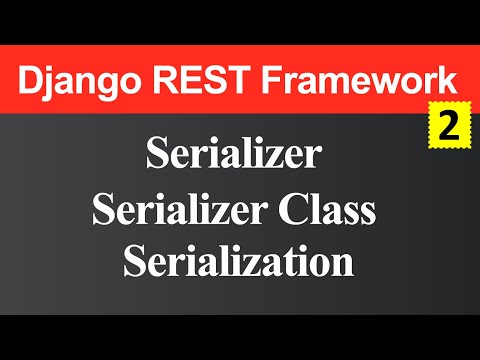 Django REST Framework

2

Serializer
Serializer Class
Serialization